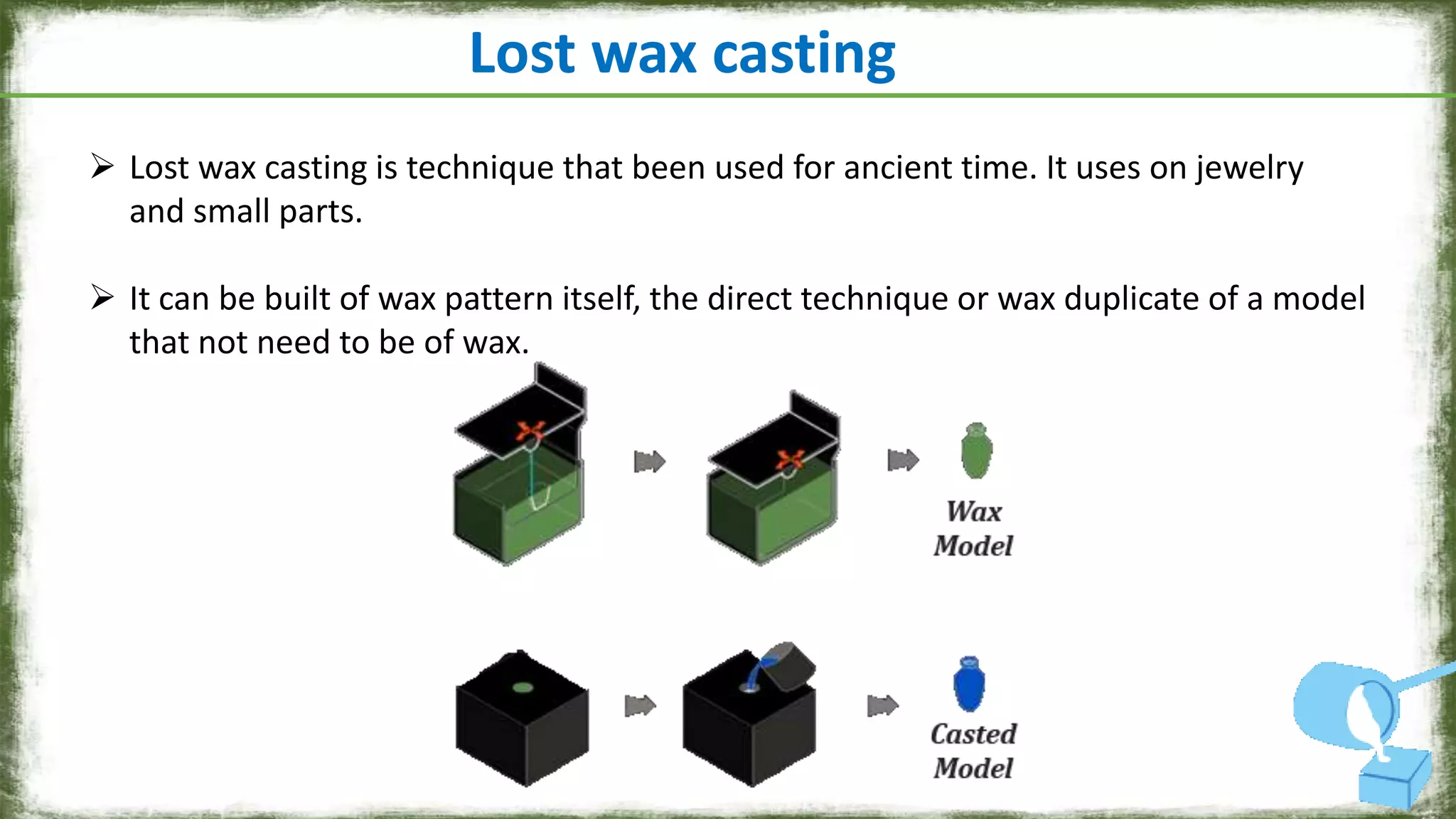 Lost wax casting

➢ Lost wax casting is technique that been used for ancient time. It uses on jewelry and small parts.

➢ It can be built of wax pattern itself, the direct technique or wax duplicate of a model that not need to be of wax.

Wax Model

Casted Model